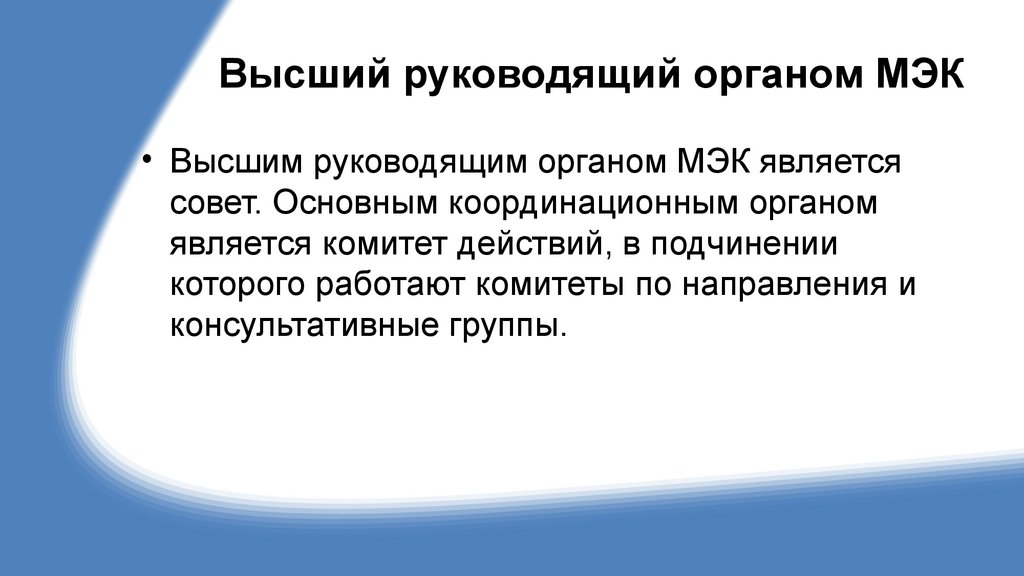 Высший руководящий органом МЭК

• Высшим руководящим органом МЭК является совет. Основным координационным органом является комитет действий, в подчинении которого работают комитеты по направления и консультативные группы.